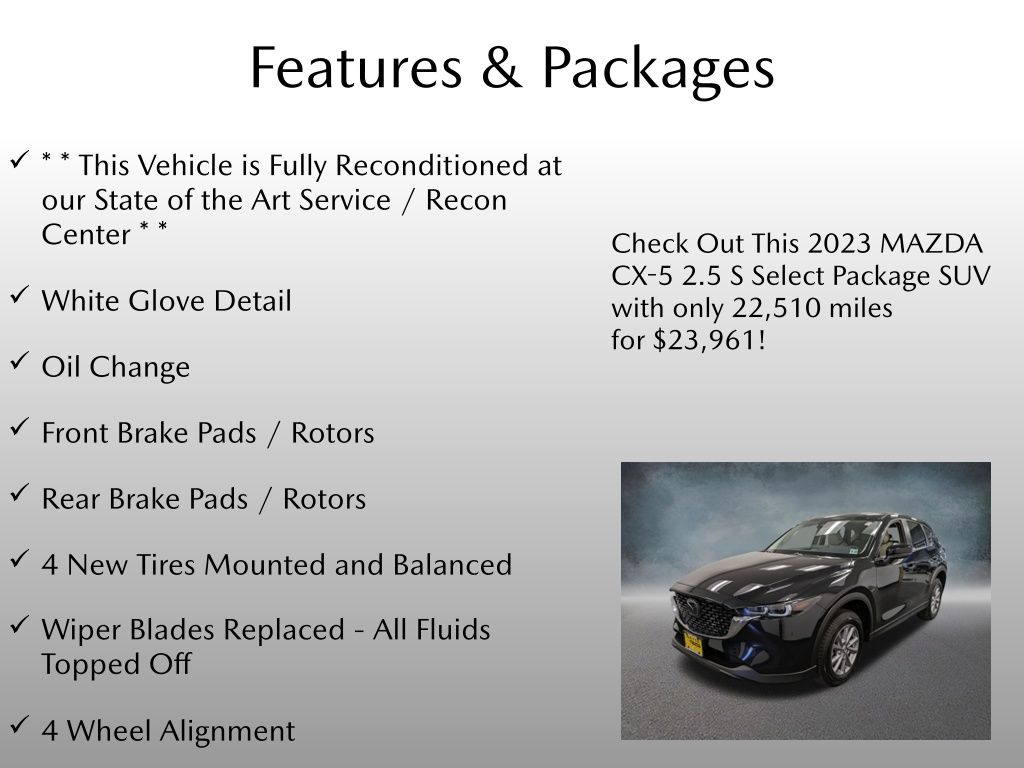 Features & Packages

✓ * * This Vehicle is Fully Reconditioned at our State of the Art Service / Recon Center * *

✓ White Glove Detail

✓ Oil Change

✓ Front Brake Pads / Rotors

✓ Rear Brake Pads / Rotors

✓ 4 New Tires Mounted and Balanced

✓ Wiper Blades Replaced - All Fluids Topped Off

✓ 4 Wheel Alignment

Check Out This 2023 MAZDA CX-5 2.5 S Select Package SUV with only 22,510 miles for $23,961!